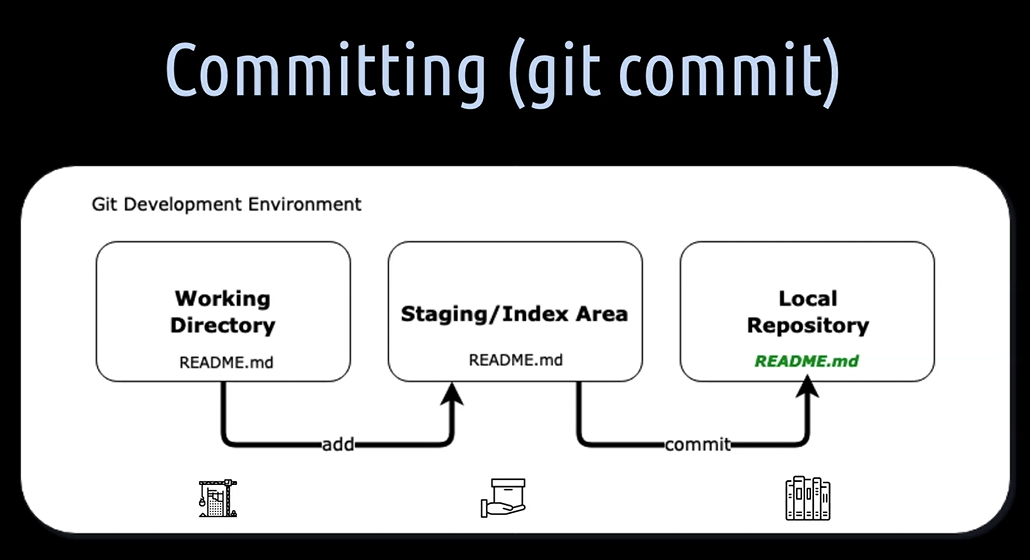 Committing (git commit)

Git Development Environment

Working Directory
README.md

Staging/Index Area
README.md

Local Repository
README.md

add

commit